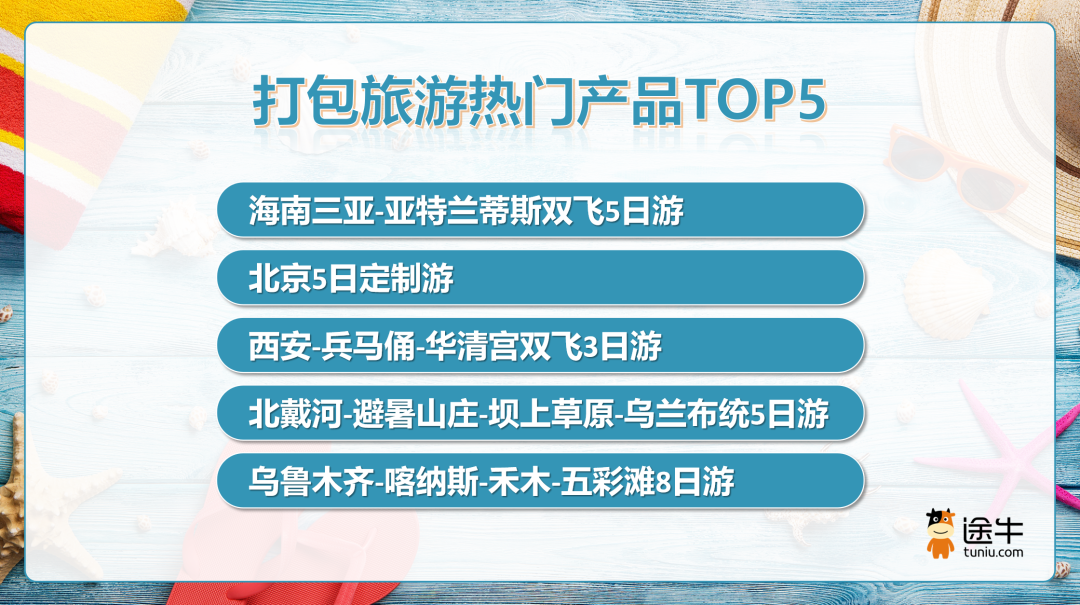 打包旅游热门产品TOP5

海南三亚-亚特兰蒂斯双飞5日游

北京5日定制游

西安-兵马俑-华清宫双飞3日游

北戴河-避暑山庄-坝上草原-乌兰布统5日游

乌鲁木齐-喀纳斯-禾木-五彩滩8日游

途牛
tuniu.com